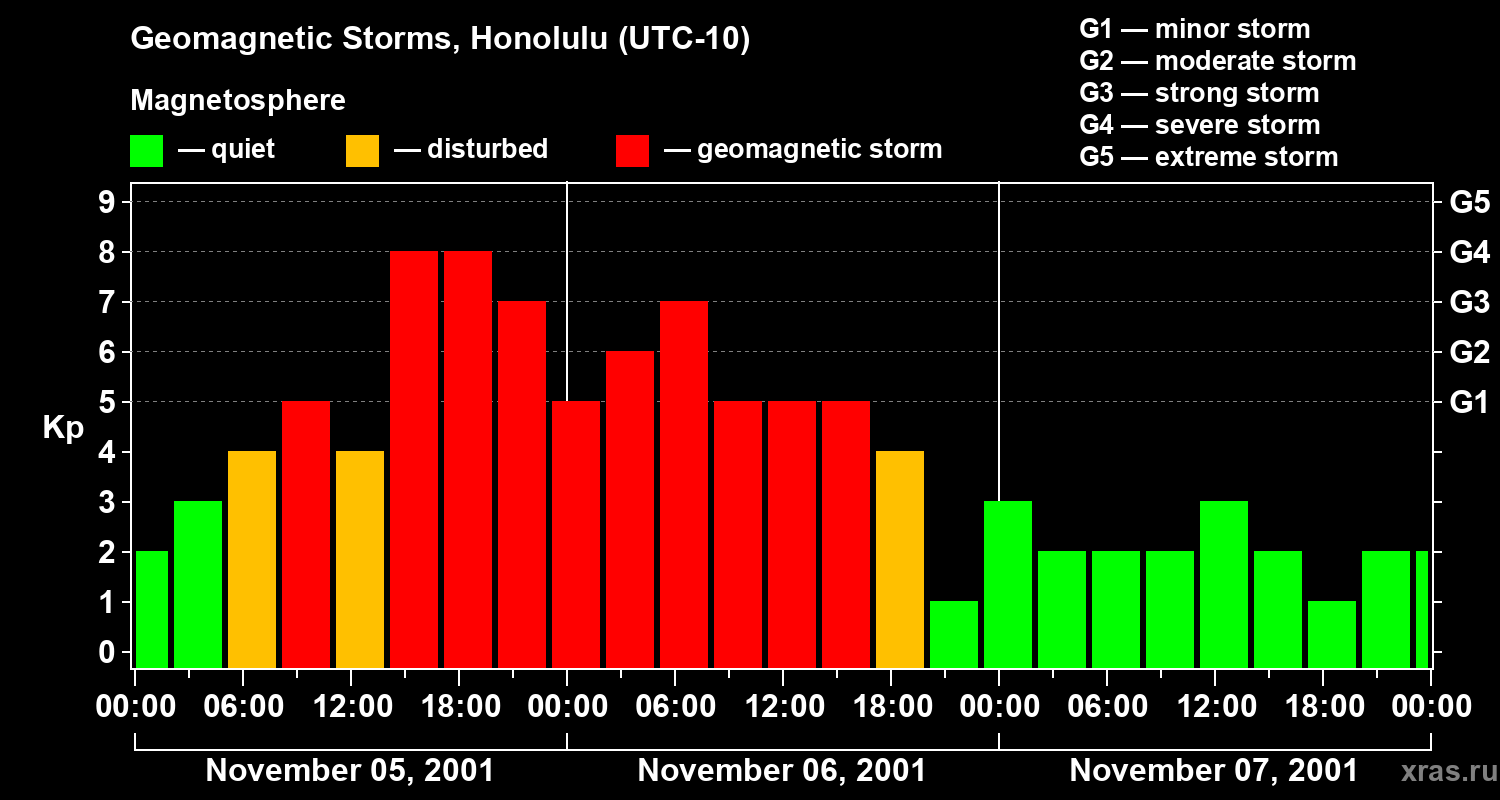 Geomagnetic Storms, Honolulu (UTC-10)

Magnetosphere

— quiet — disturbed — geomagnetic storm

G1 — minor storm
G2 — moderate storm
G3 — strong storm
G4 — severe storm
G5 — extreme storm

Kp

9
8
7
6
5
4
3
2
1
0

G5
G4
G3
G2
G1

00:00 06:00 12:00 18:00 00:00 06:00 12:00 18:00 00:00 06:00 12:00 18:00 00:00

November 05, 2001 November 06, 2001 November 07, 2001

xras.ru